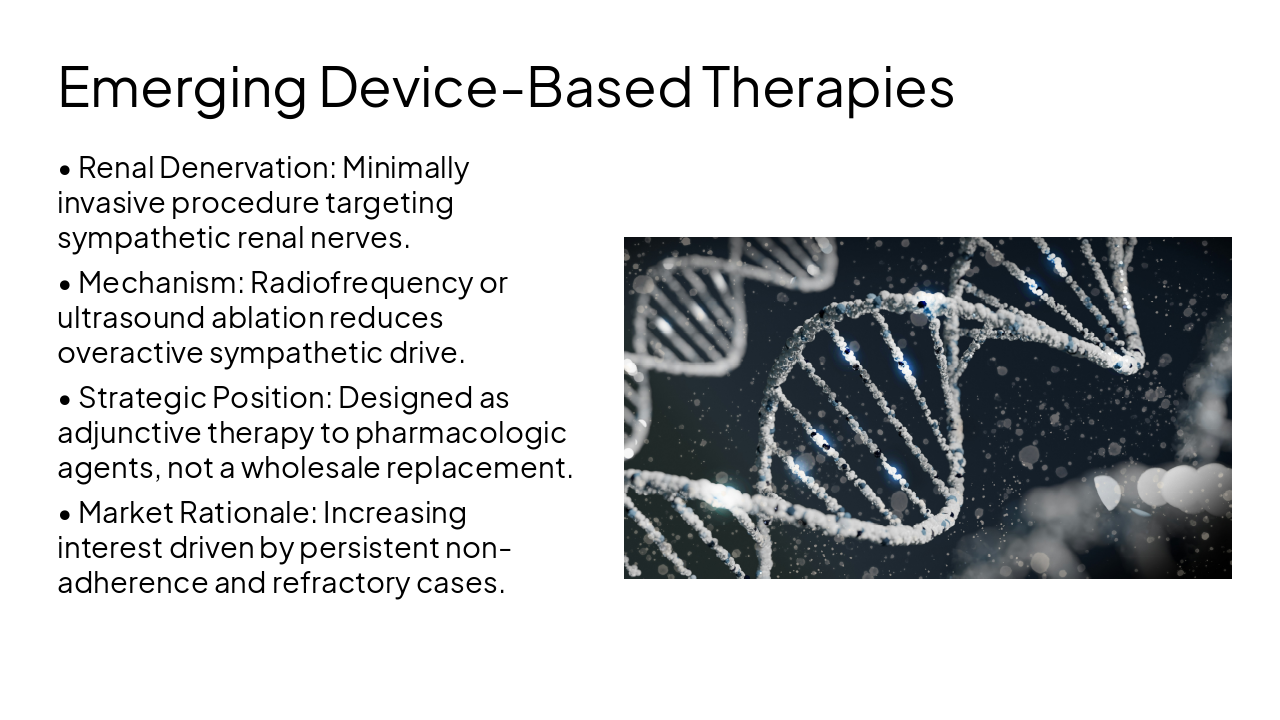 Emerging Device-Based Therapies

• Renal Denervation: Minimally invasive procedure targeting sympathetic renal nerves.

• Mechanism: Radiofrequency or ultrasound ablation reduces overactive sympathetic drive.

• Strategic Position: Designed as adjunctive therapy to pharmacologic agents, not a wholesale replacement.

• Market Rationale: Increasing interest driven by persistent non-adherence and refractory cases.